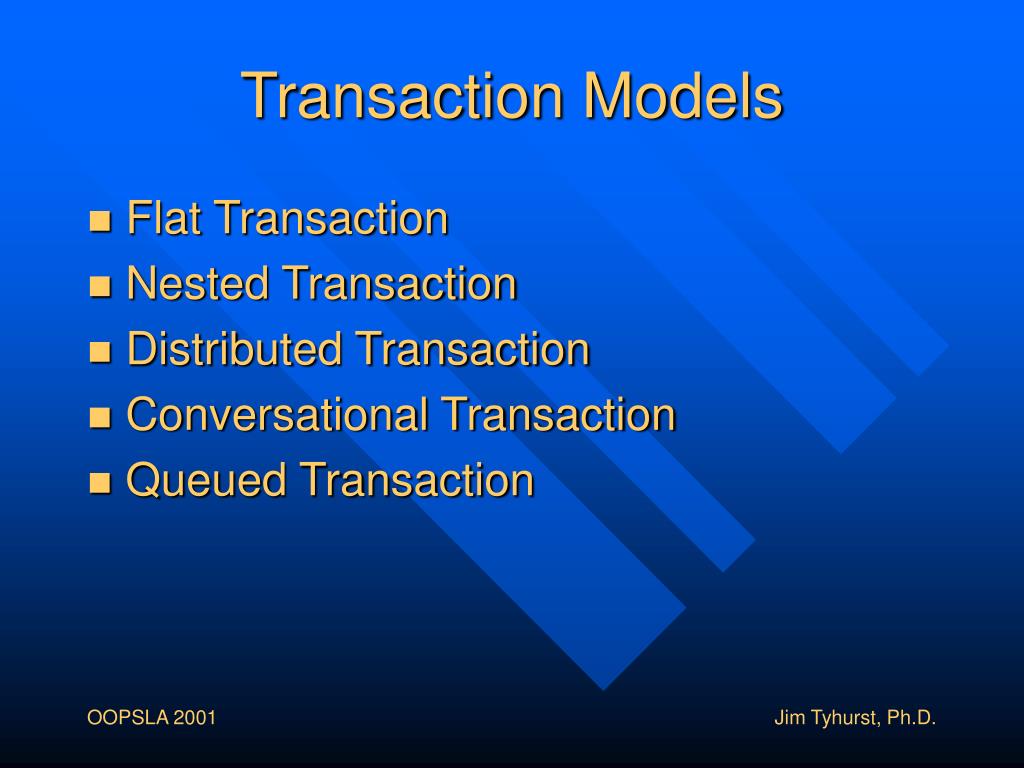 Transaction Models

■ Flat Transaction
■ Nested Transaction
■ Distributed Transaction
■ Conversational Transaction
■ Queued Transaction

OOPSLA 2001

Jim Tyhurst, Ph.D.